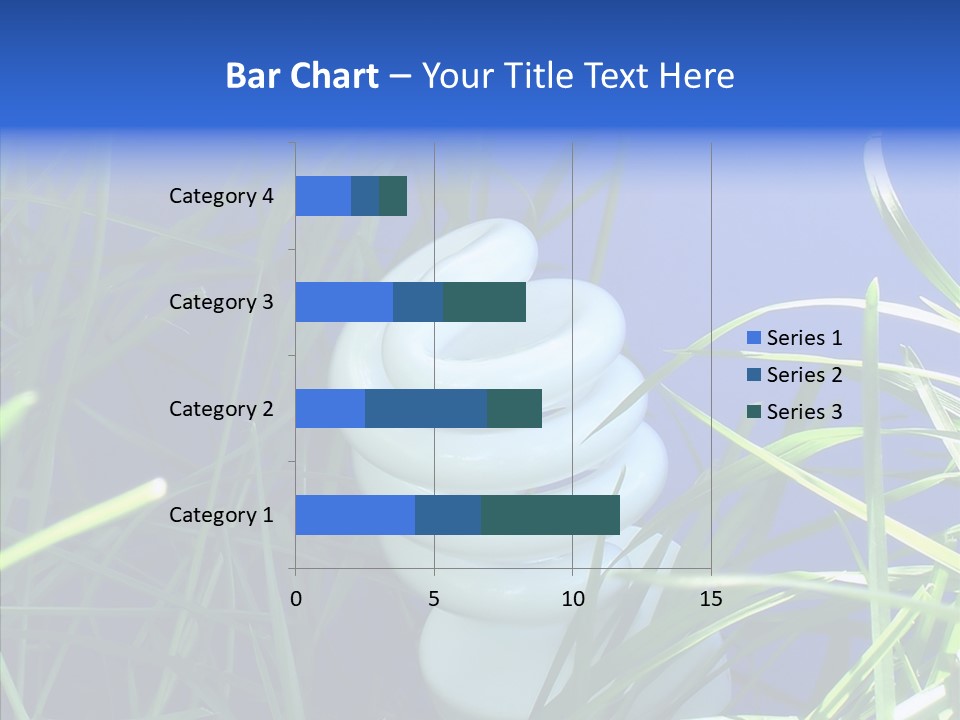 Bar Chart – Your Title Text Here

Category 4
Category 3
Category 2
Category 1

0
5
10
15

Series 1
Series 2
Series 3